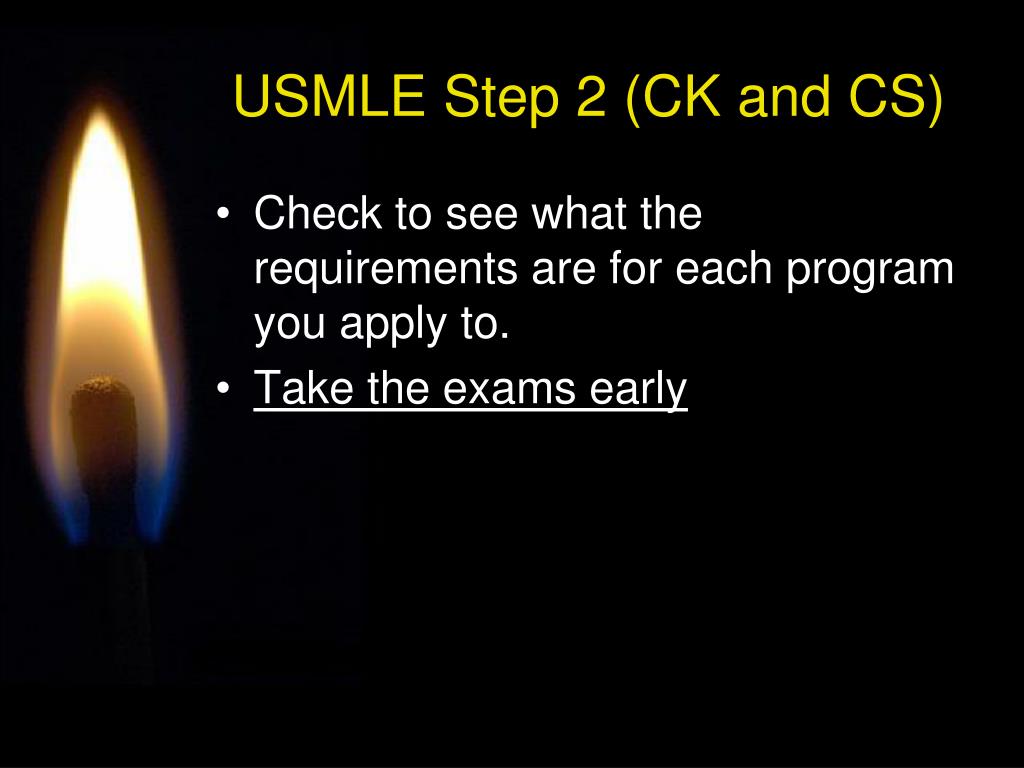 USMLE Step 2 (CK and CS)

• Check to see what the requirements are for each program you apply to.
• Take the exams early